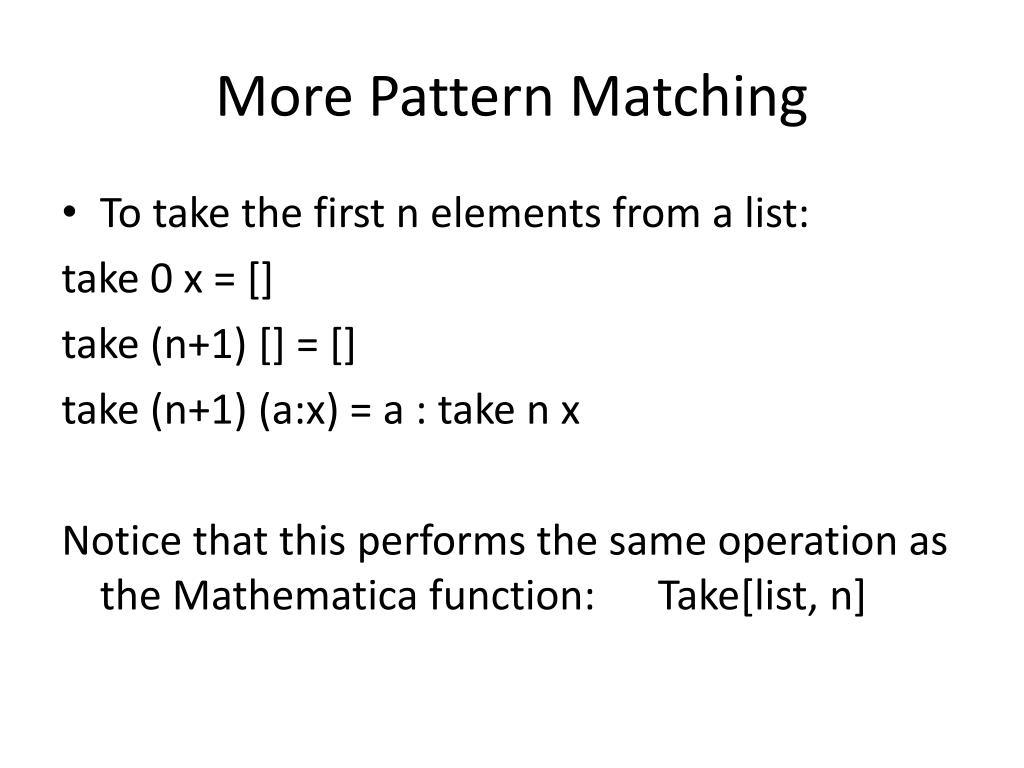 More Pattern Matching

• To take the first n elements from a list:

take 0 x = []

take (n+1) [] = []

take (n+1) (a:x) = a : take n x

Notice that this performs the same operation as the Mathematica function: Take[list, n]